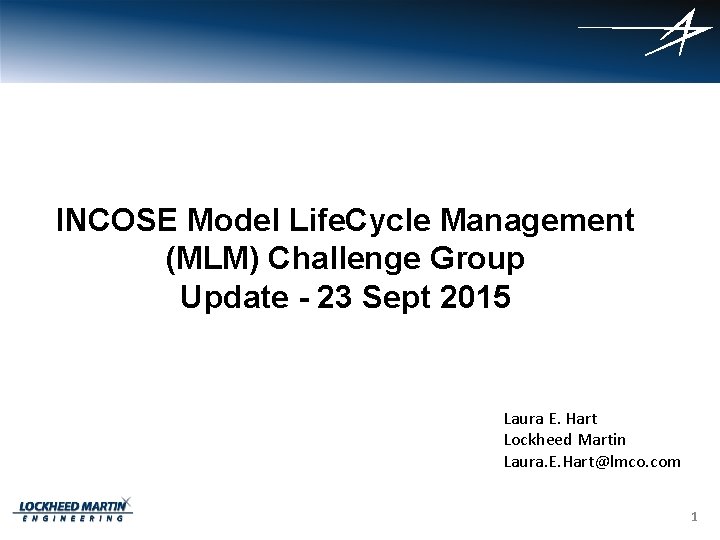 INCOSE Model LifeCycle Management (MLM) Challenge Group Update - 23 Sept 2015

Laura E. Hart
Lockheed Martin
Laura.E.Hart@lmco.com

LOCKHEED MARTIN
ENGINEERING

1